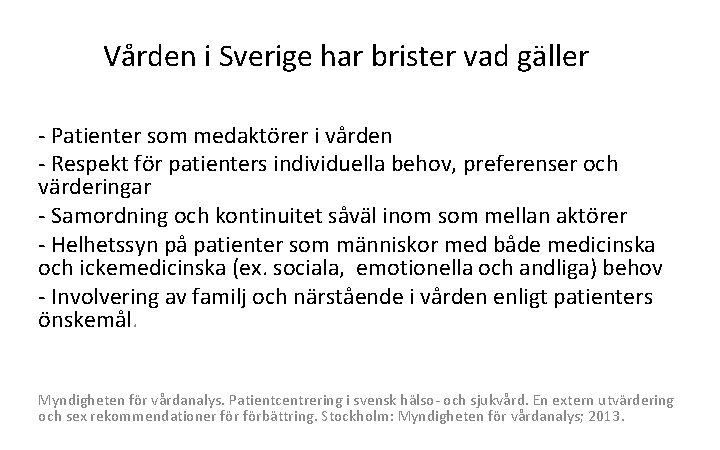 Vården i Sverige har brister vad gäller

- Patienter som medaktörer i vården

- Respekt för patienters individuella behov, preferenser och värderingar

- Samordning och kontinuitet såväl inom som mellan aktörer

- Helhetssyn på patienter som människor med både medicinska och ickemedicinska (ex. sociala, emotionella och andliga) behov

- Involvering av familj och närstående i vården enligt patienters önskemål.

Myndigheten för vårdanalys. Patientcentrering i svensk hälso- och sjukvård. En extern utvärdering och sex rekommendationer för förbättring. Stockholm: Myndigheten för vårdanalys; 2013.